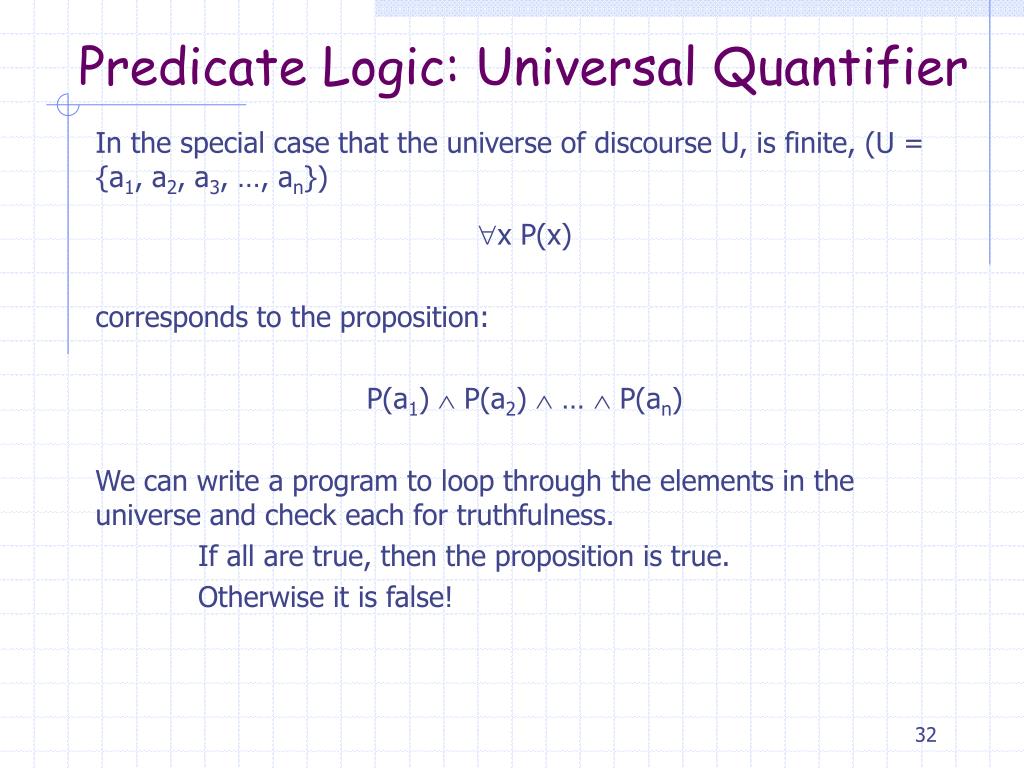 Predicate Logic: Universal Quantifier

In the special case that the universe of discourse U, is finite, (U = $\{a_1, a_2, a_3, \ldots, a_n\}$)

$\forall x\ P(x)$

corresponds to the proposition:

$P(a_1) \wedge P(a_2) \wedge \ldots \wedge P(a_n)$

We can write a program to loop through the elements in the universe and check each for truthfulness.

If all are true, then the proposition is true.

Otherwise it is false!

32